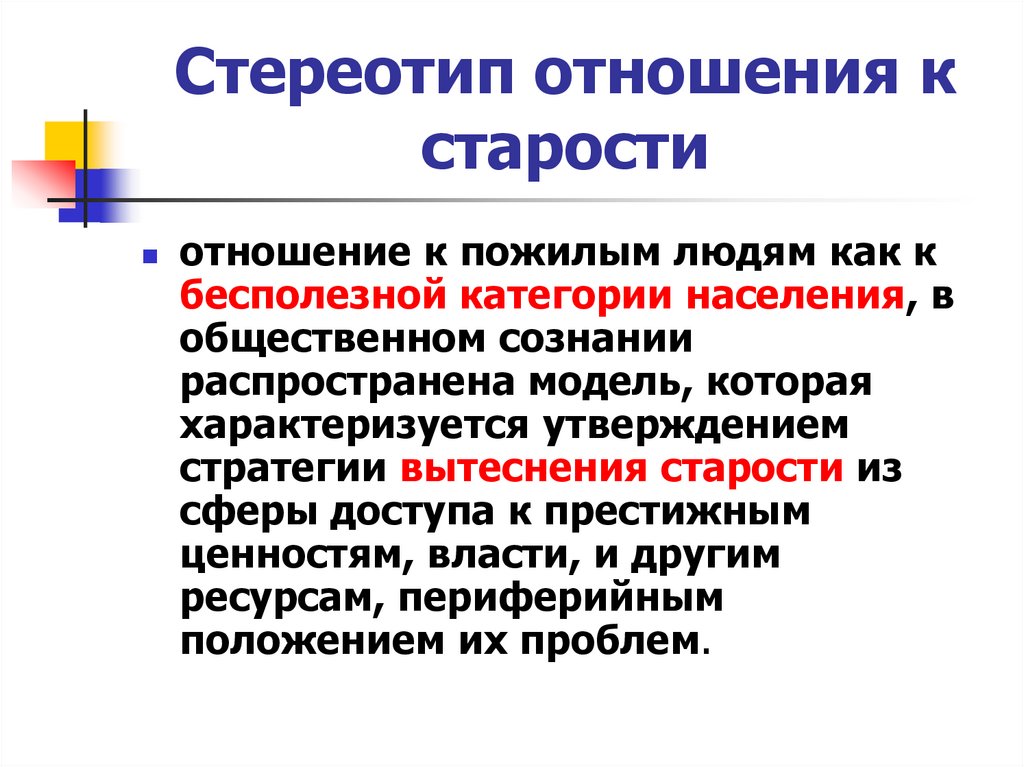 Стереотип отношения к старости

отношение к пожилым людям как к бесполезной категории населения, в общественном сознании распространена модель, которая характеризуется утверждением стратегии вытеснения старости из сферы доступа к престижным ценностям, власти, и другим ресурсам, периферийным положением их проблем.